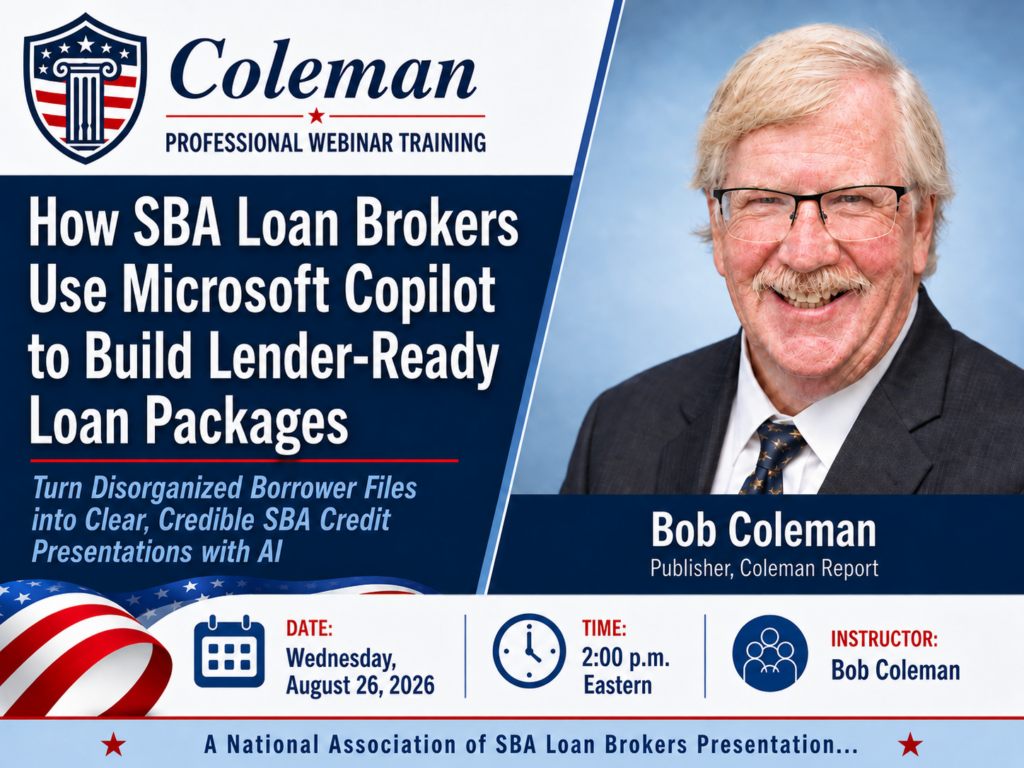 Coleman

PROFESSIONAL WEBINAR TRAINING

How SBA Loan Brokers Use Microsoft Copilot to Build Lender-Ready Loan Packages

Turn Disorganized Borrower Files into Clear, Credible SBA Credit Presentations with AI

Bob Coleman
Publisher, Coleman Report

DATE:
Wednesday, August 26, 2026

TIME:
2:00 p.m. Eastern

INSTRUCTOR:
Bob Coleman

A National Association of SBA Loan Brokers Presentation...